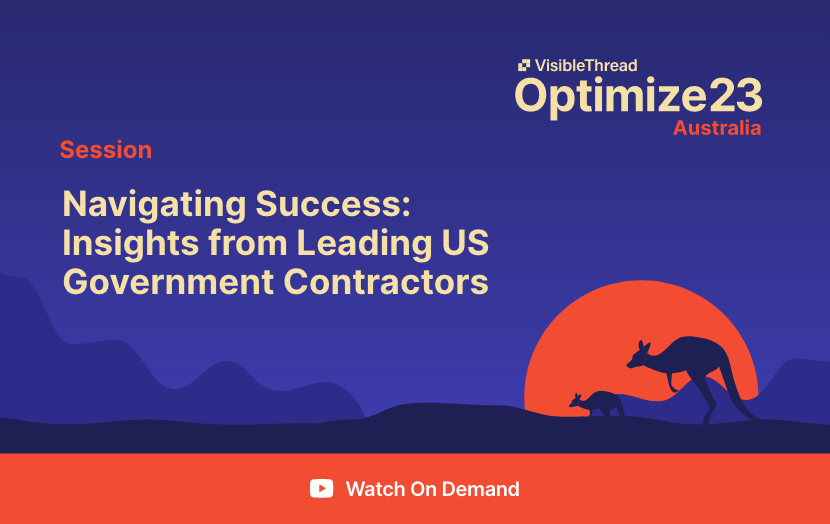 VisibleThread
Optimize23
Australia

Session

Navigating Success: Insights from Leading US Government Contractors

Watch On Demand